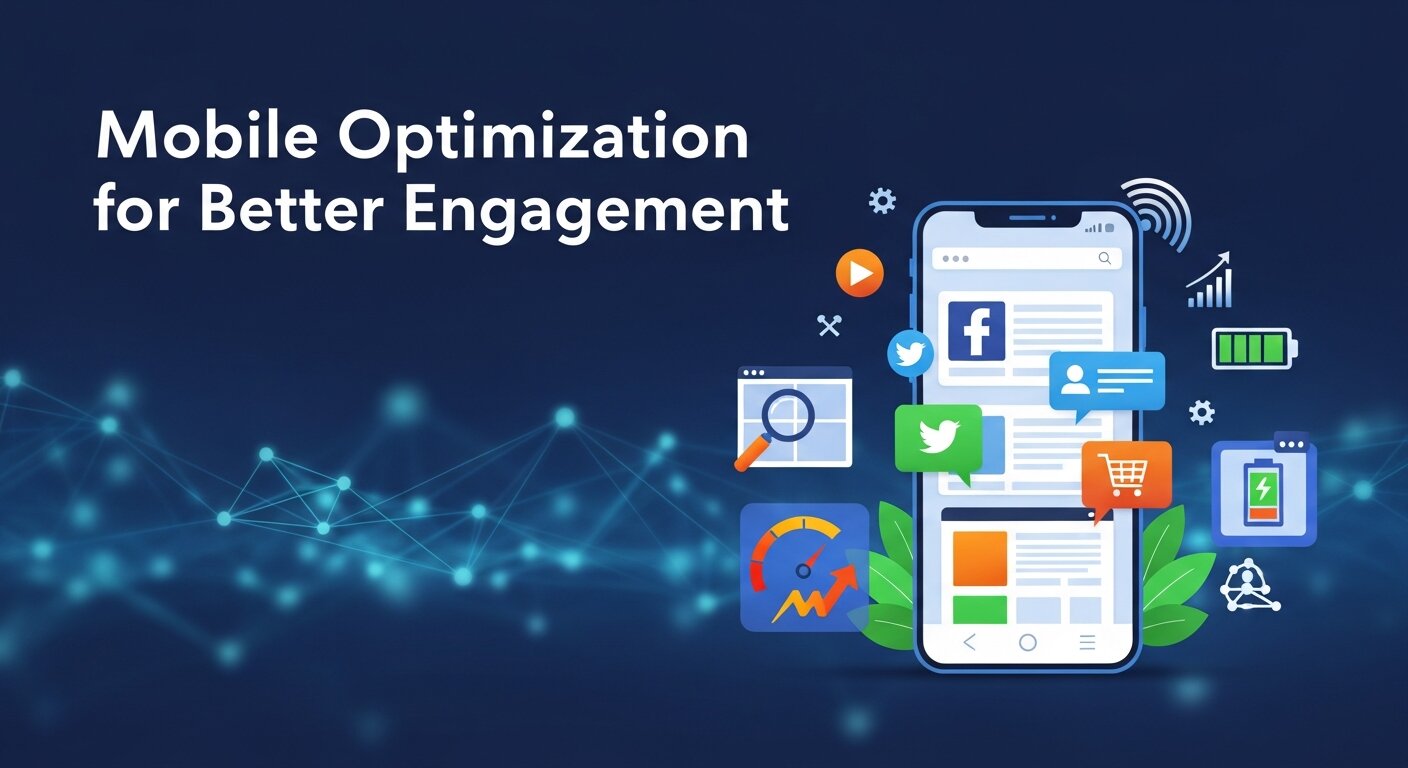 Mobile Optimization for Better Engagement

f